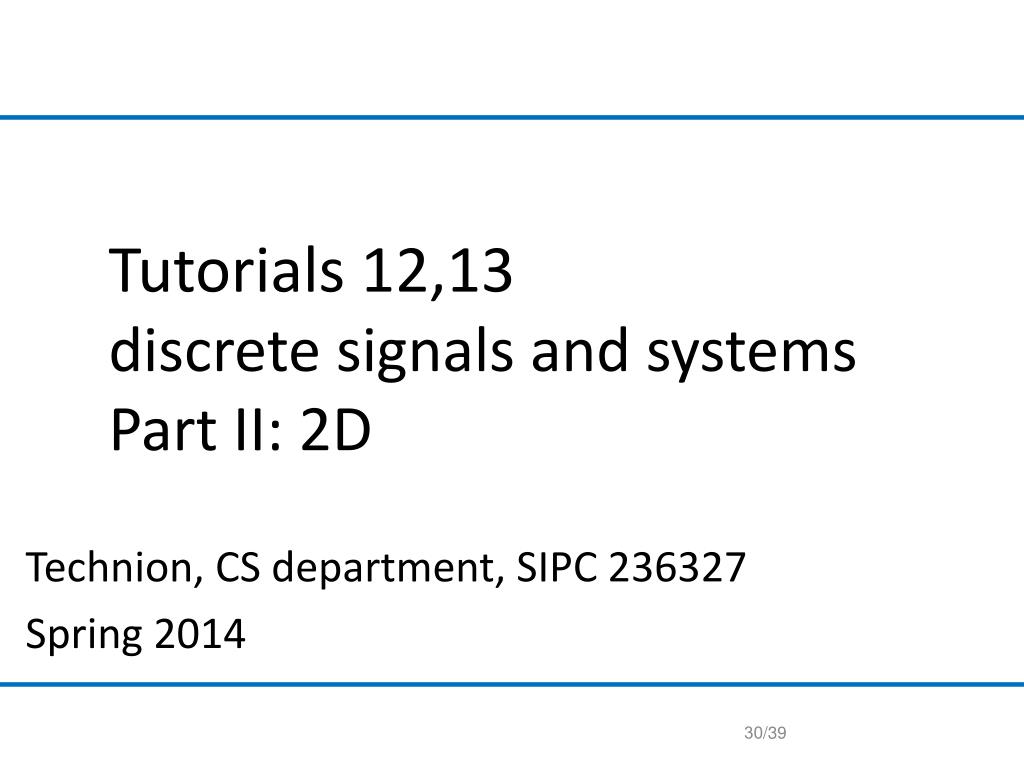 Tutorials 12,13
discrete signals and systems
Part II: 2D

Technion, CS department, SIPC 236327

Spring 2014

30/39